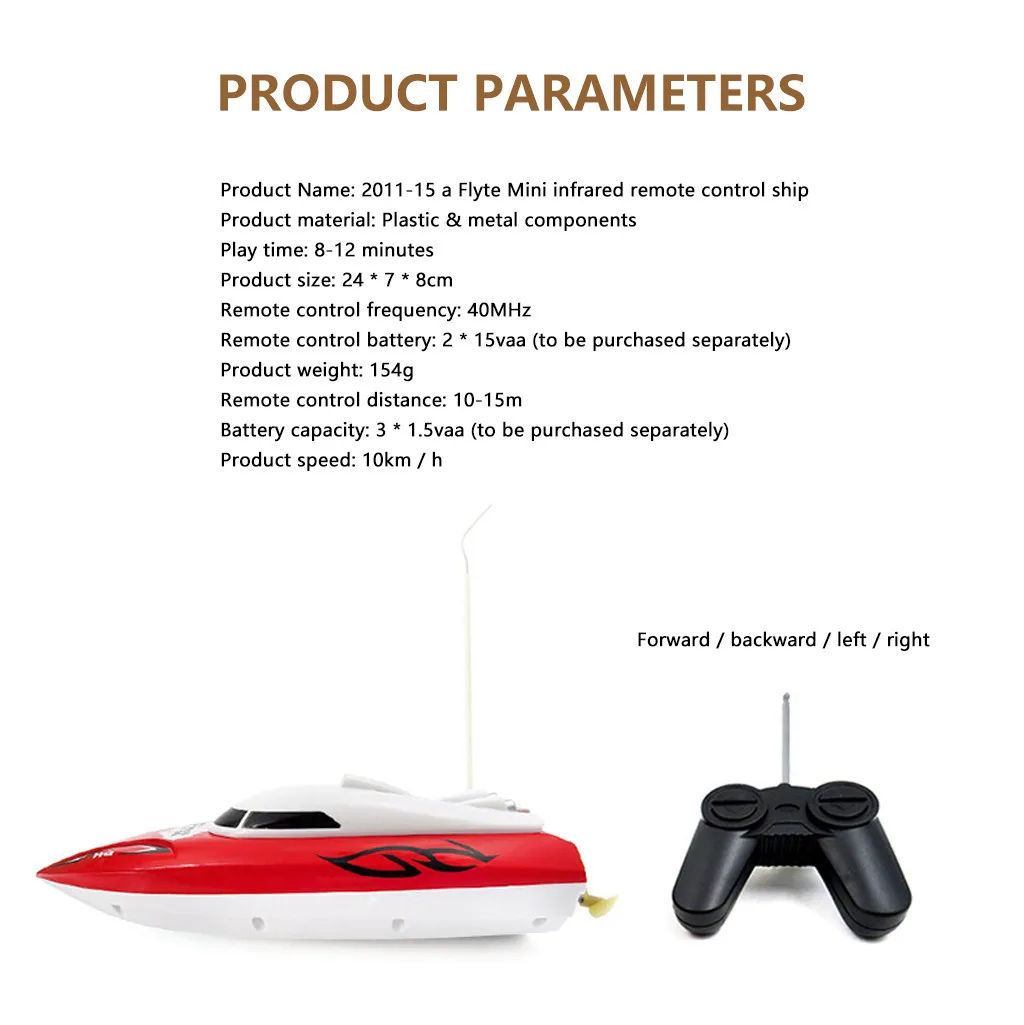 PRODUCT PARAMETERS

Product Name: 2011-15 a Flyte Mini infrared remote control ship
Product material: Plastic & metal components
Play time: 8-12 minutes
Product size: 24 * 7 * 8cm
Remote control frequency: 40MHz
Remote control battery: 2 * 15vaa (to be purchased separately)
Product weight: 154g
Remote control distance: 10-15m
Battery capacity: 3 * 1.5vaa (to be purchased separately)
Product speed: 10km / h

Forward / backward / left / right